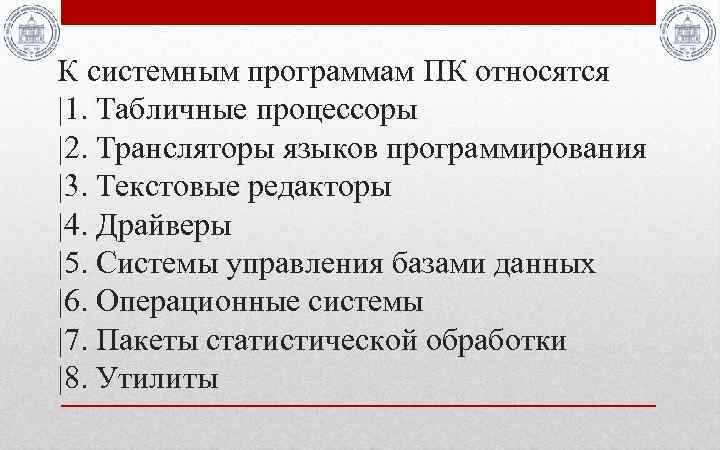 К системным программам ПК относятся
|1. Табличные процессоры
|2. Трансляторы языков программирования
|3. Текстовые редакторы
|4. Драйверы
|5. Системы управления базами данных
|6. Операционные системы
|7. Пакеты статистической обработки
|8. Утилиты